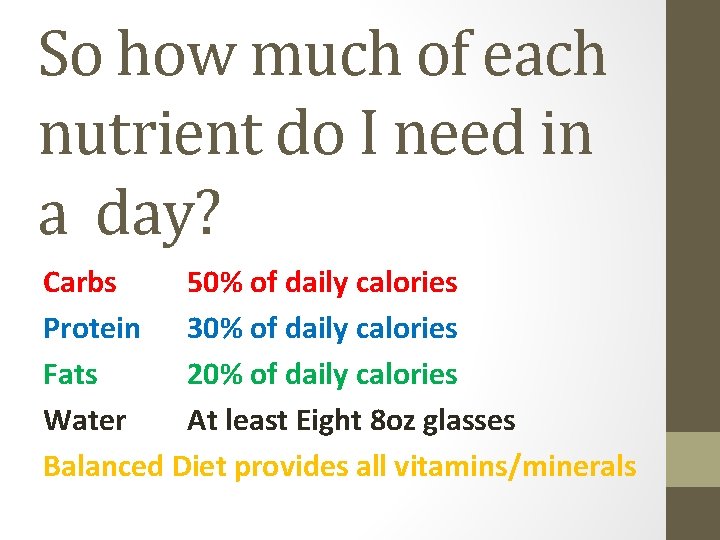 So how much of each nutrient do I need in a day?

Carbs 50% of daily calories
Protein 30% of daily calories
Fats 20% of daily calories
Water At least Eight 8oz glasses
Balanced Diet provides all vitamins/minerals